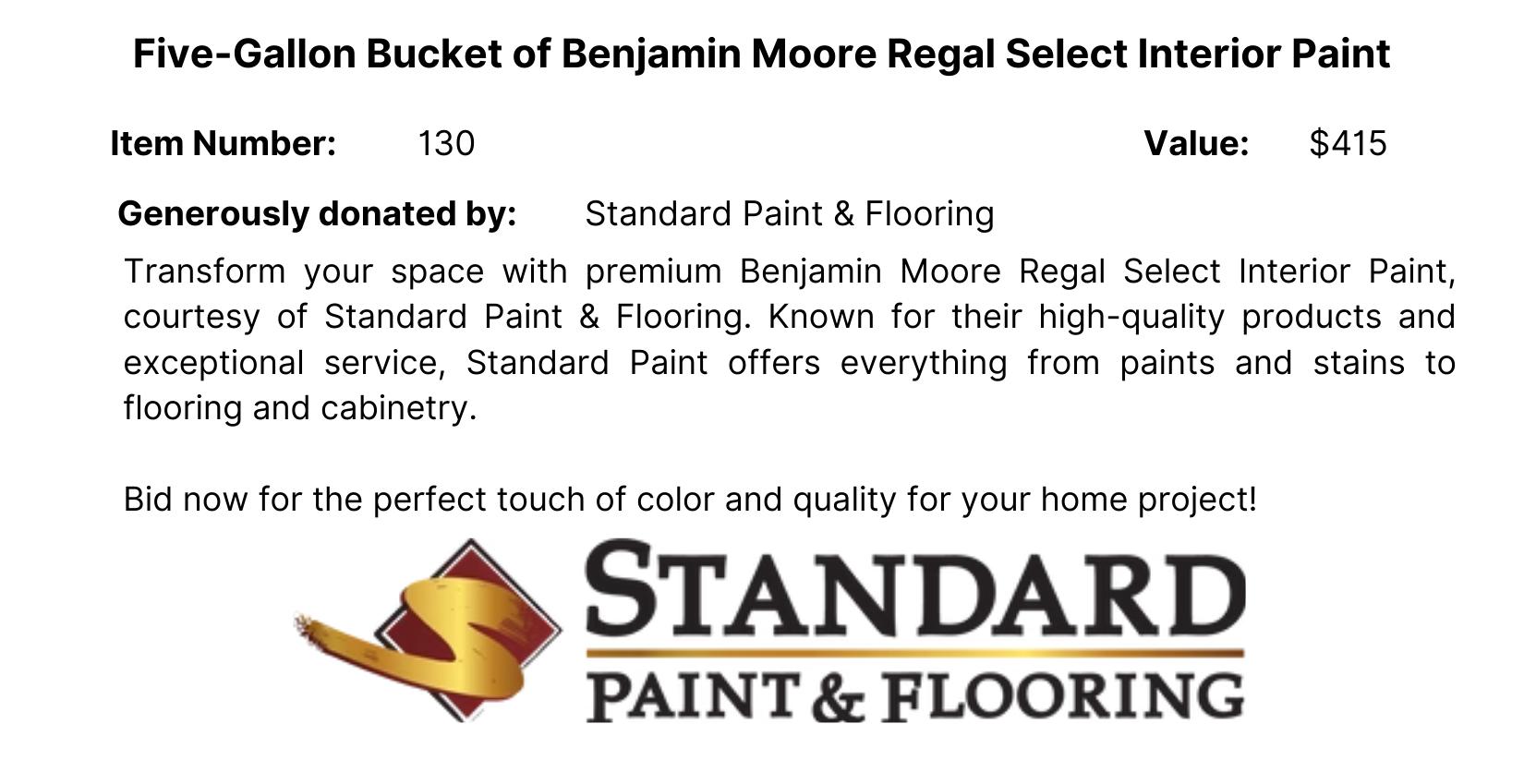 Five-Gallon Bucket of Benjamin Moore Regal Select Interior Paint

Item Number: 130 Value: $415

Generously donated by: Standard Paint & Flooring

Transform your space with premium Benjamin Moore Regal Select Interior Paint, courtesy of Standard Paint & Flooring. Known for their high-quality products and exceptional service, Standard Paint offers everything from paints and stains to flooring and cabinetry.

Bid now for the perfect touch of color and quality for your home project!

STANDARD
PAINT & FLOORING